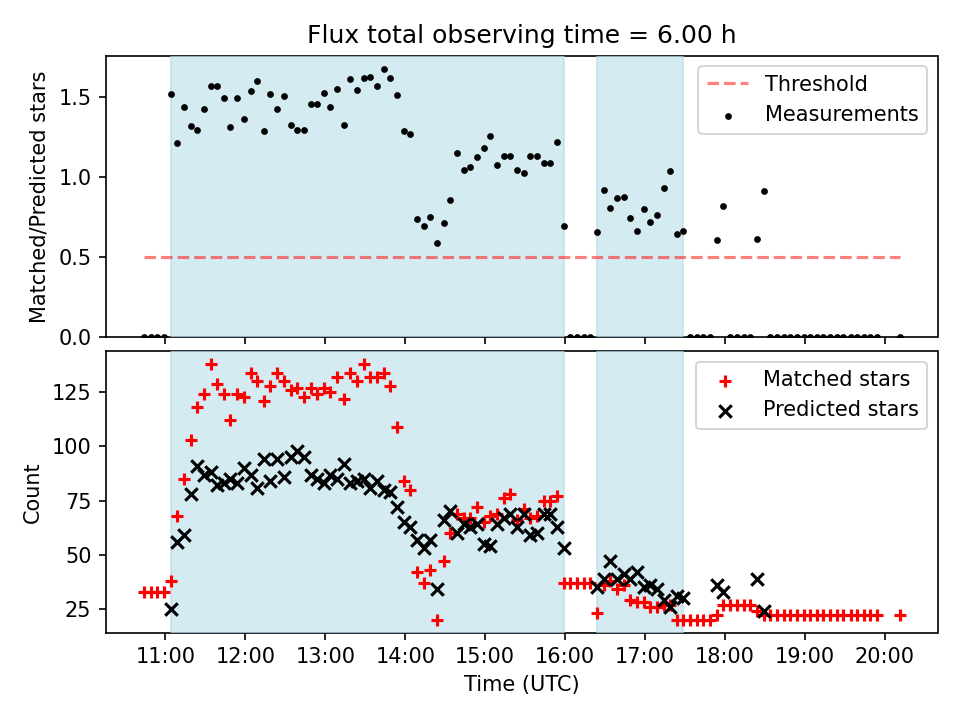 Flux total observing time = 6.00 h

Matched/Predicted stars

1.5
1.0
0.5
0.0

Threshold
Measurements

Count

125
100
75
50
25

Matched stars
Predicted stars

11:00 12:00 13:00 14:00 15:00 16:00 17:00 18:00 19:00 20:00

Time (UTC)